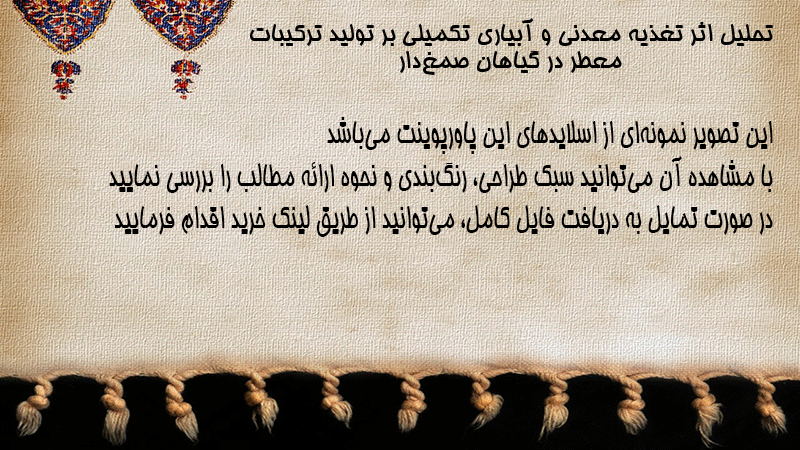 تحلیل اثر تغذیه معدنی و آبیاری تکمیلی بر تولید ترکیبات معطر در گیاهان صمغ‌دار

این تصویر نمونه‌ای از اسلایدهای این پاورپوینت می‌باشد
با مشاهده آن می‌توانید سبک طراحی، رنگ‌بندی و نحوه ارائه مطالب را بررسی نمایید
در صورت تمایل به دریافت فایل کامل، می‌توانید از طریق لینک خرید اقدام فرمایید